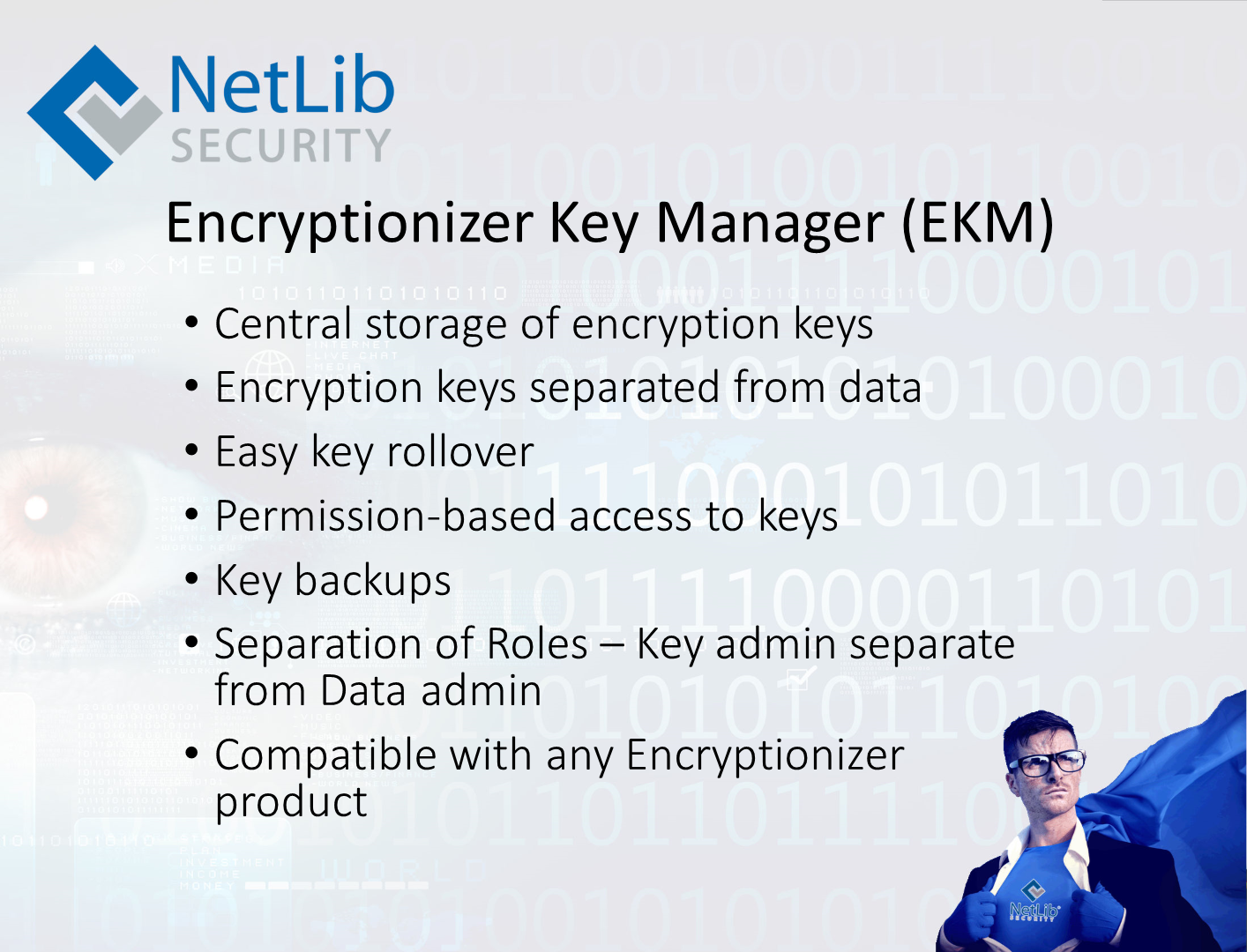 NetLib SECURITY

Encryptionizer Key Manager (EKM)

• Central storage of encryption keys
• Encryption keys separated from data
• Easy key rollover
• Permission-based access to keys
• Key backups
• Separation of Roles – Key admin separate from Data admin
• Compatible with any Encryptionizer product

NetLib SECURITY